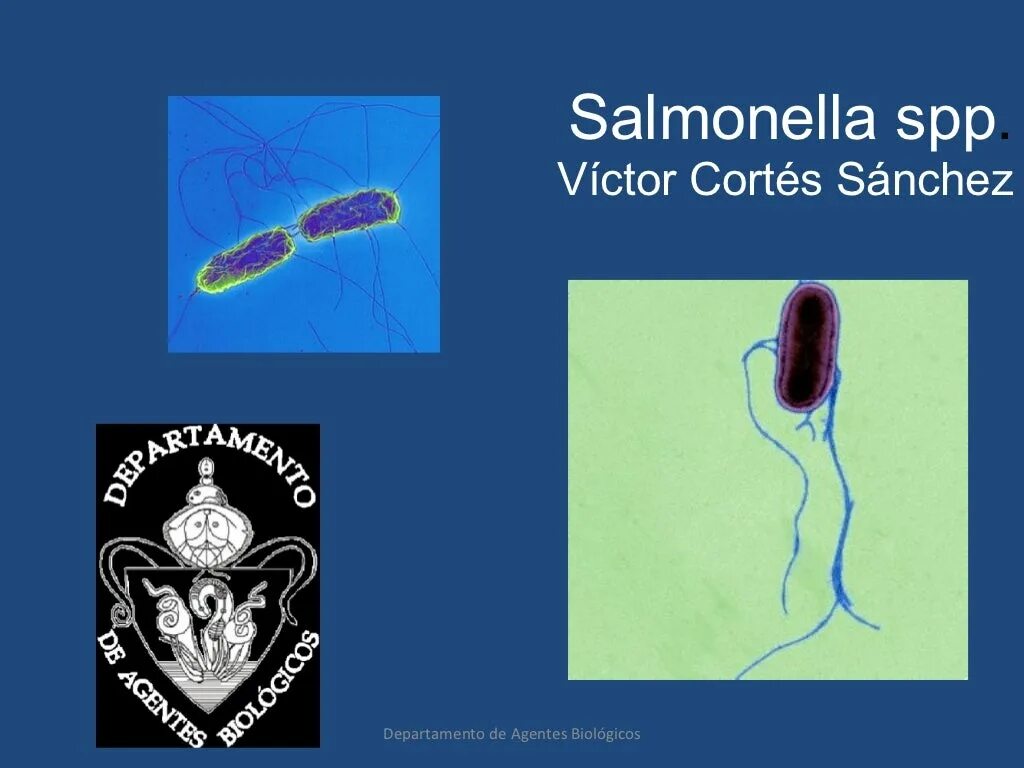 Salmonella spp.
Víctor Cortés Sánchez

DEPARTAMENTO
DE AGENTES BIOLÓGICOS

Departamento de Agentes Biológicos